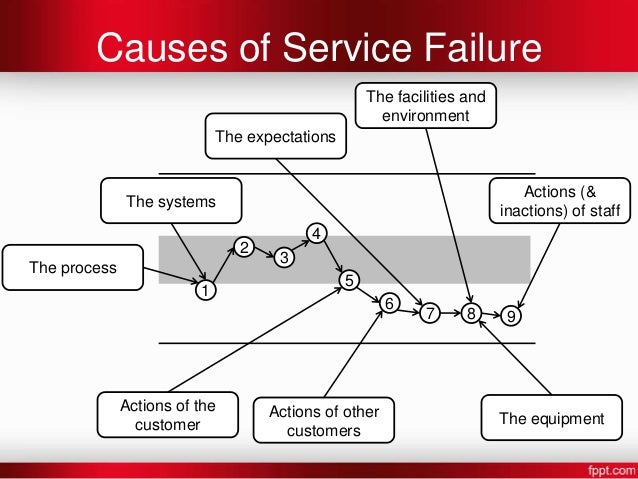 Causes of Service Failure

The facilities and environment

The expectations

The systems

Actions (& inactions) of staff

The process

1
2
3
4
5
6
7
8
9

Actions of the customer

Actions of other customers

The equipment

fppt.com